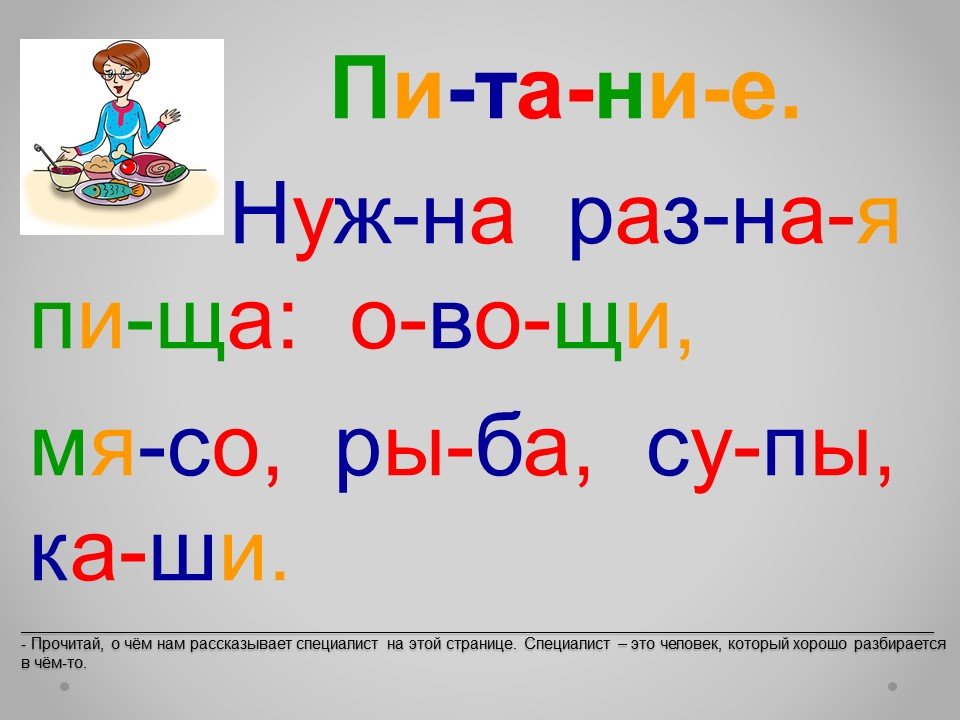 Пи-та-ни-е.

Нуж-на раз-на-я пи-ща: о-во-щи, мя-со, ры-ба, су-пы, ка-ши.

- Прочитай, о чём нам рассказывает специалист на этой странице. Специалист – это человек, который хорошо разбирается в чём-то.